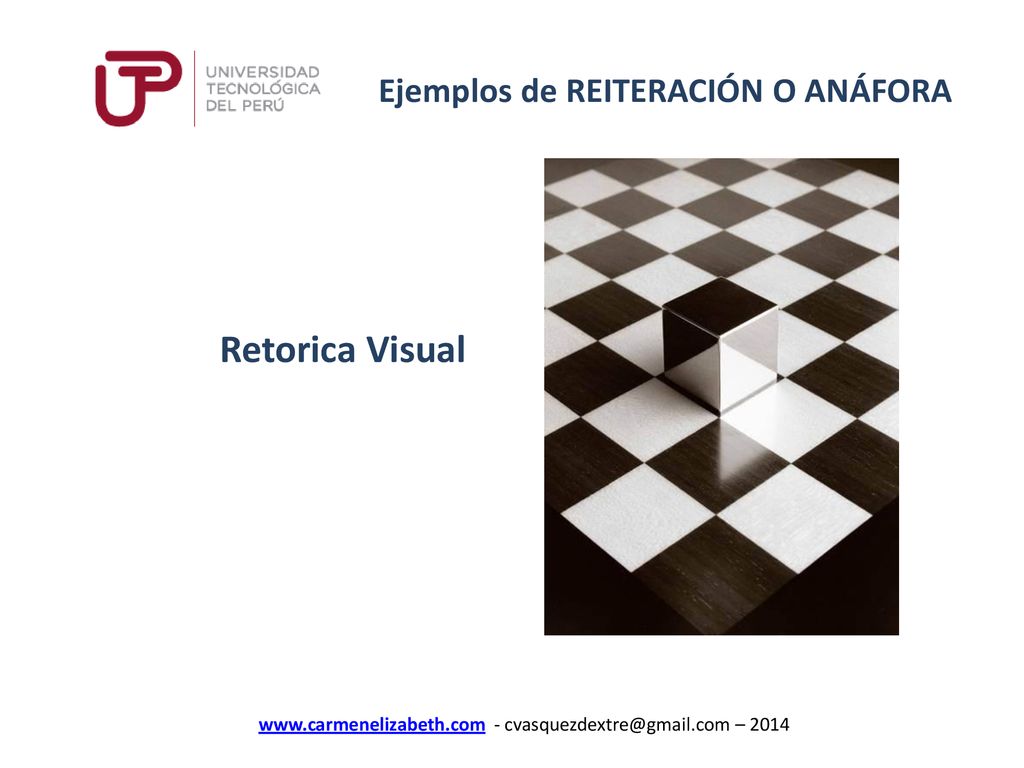 UTP UNIVERSIDAD TECNOLÓGICA DEL PERÚ

Ejemplos de REITERACIÓN O ANÁFORA

Retorica Visual

www.carmenelizabeth.com - cvasquezdextre@gmail.com – 2014